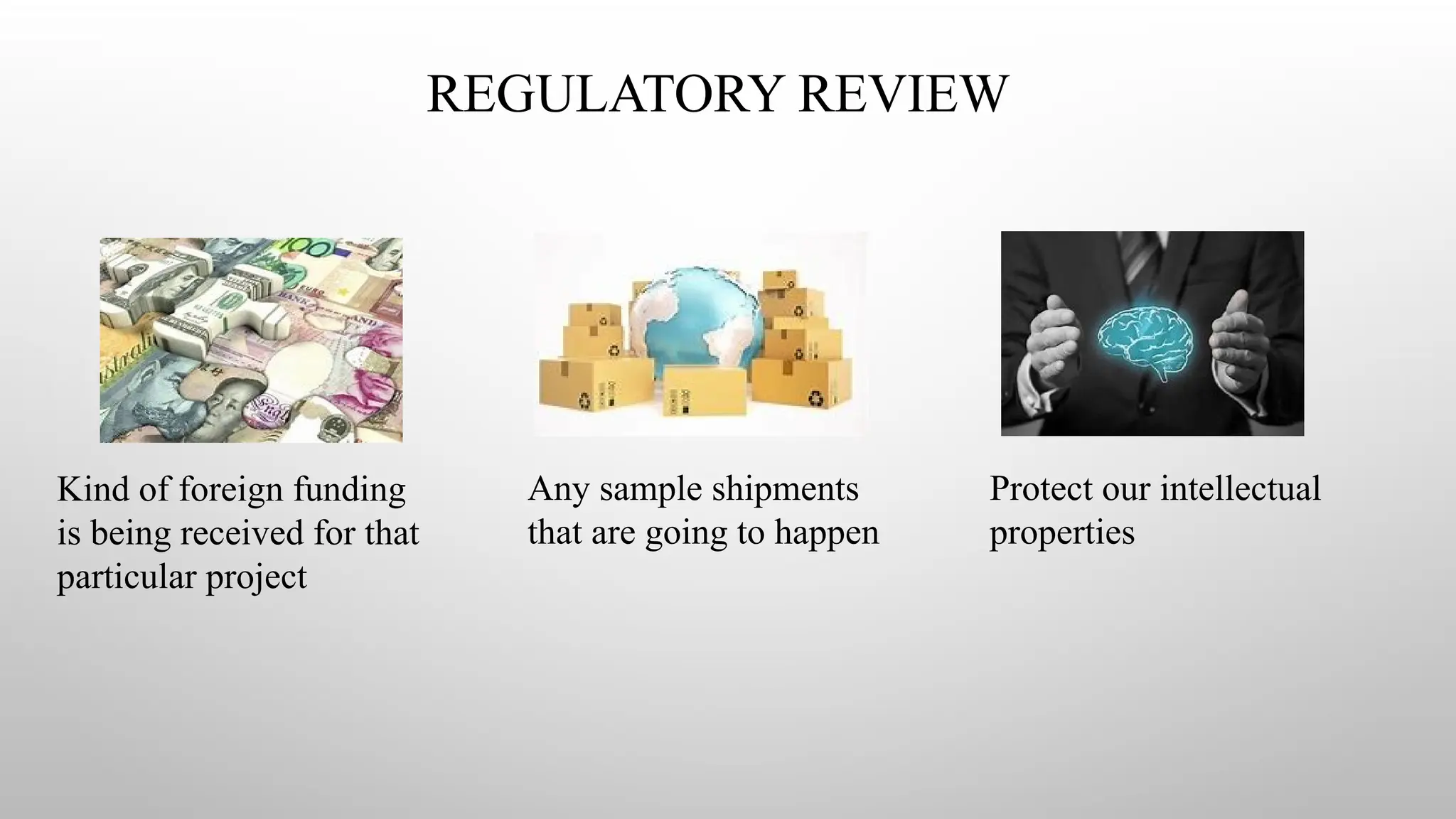 REGULATORY REVIEW

Kind of foreign funding is being received for that particular project

Any sample shipments that are going to happen

Protect our intellectual properties